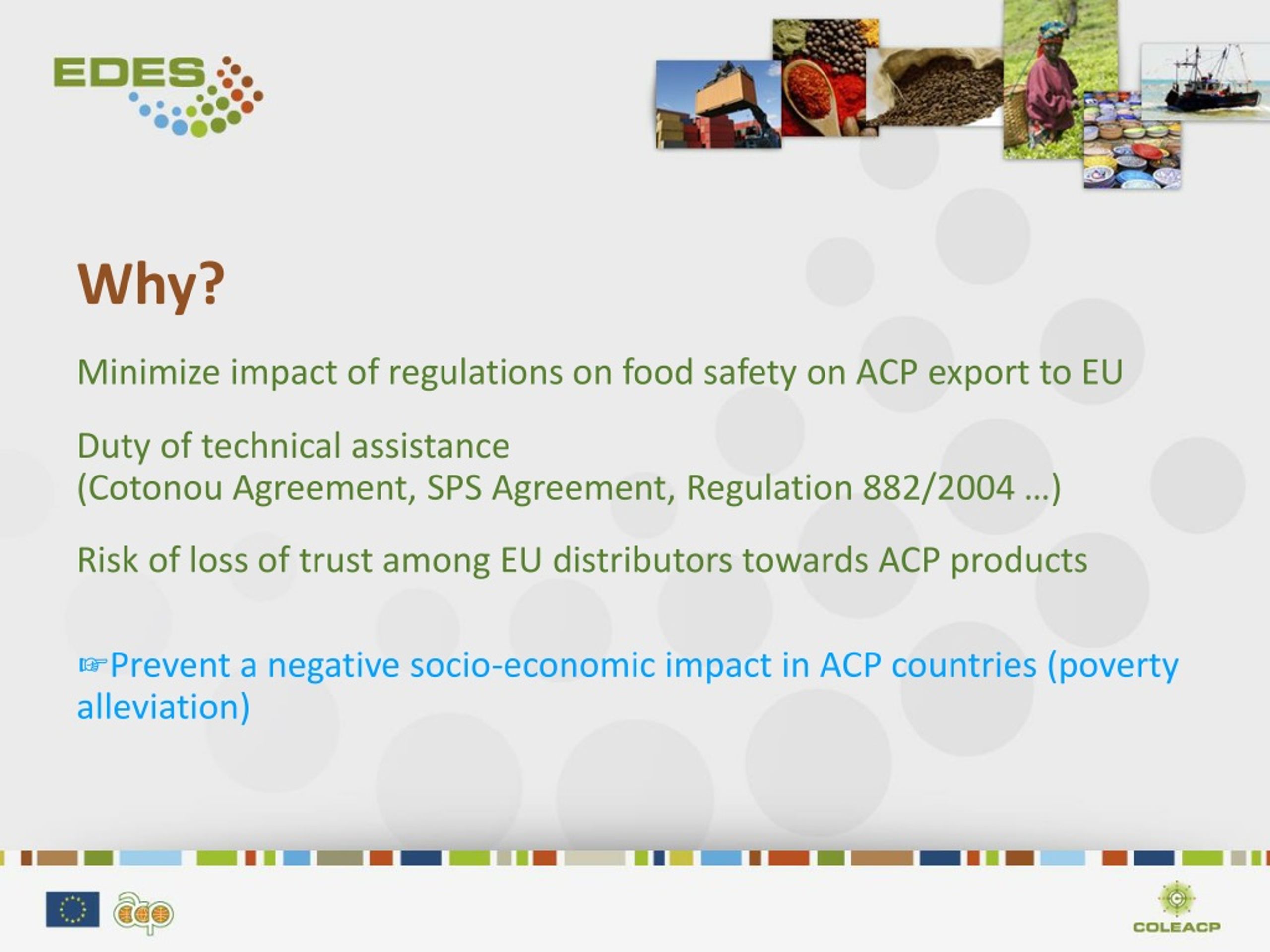 EDES

Why?

Minimize impact of regulations on food safety on ACP export to EU

Duty of technical assistance
(Cotonou Agreement, SPS Agreement, Regulation 882/2004 …)

Risk of loss of trust among EU distributors towards ACP products

☞Prevent a negative socio-economic impact in ACP countries (poverty alleviation)

acp

COLEACP